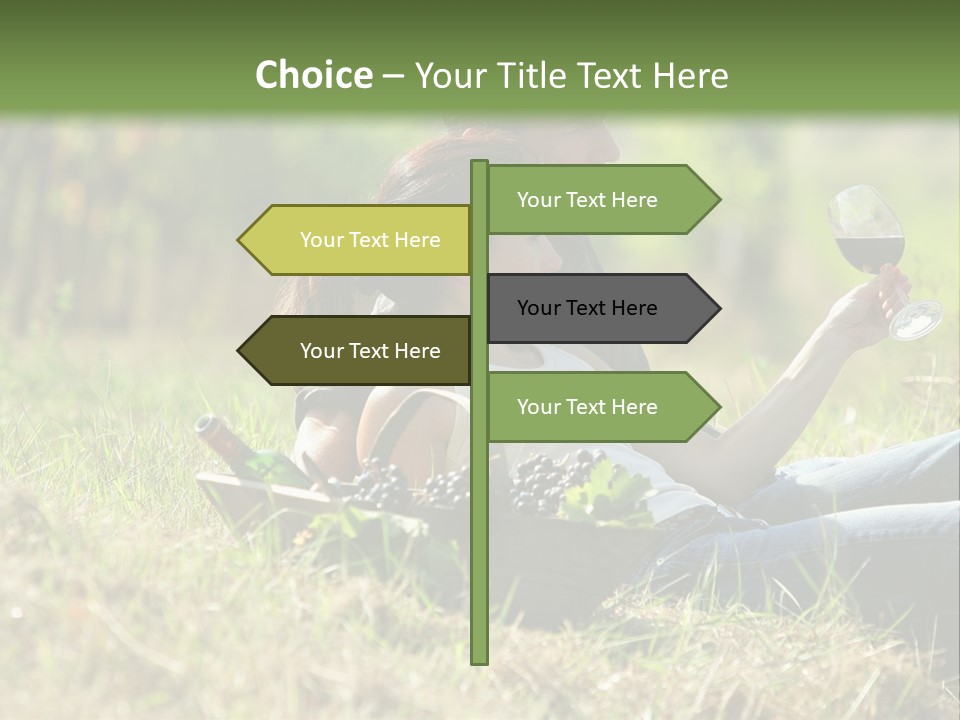 Choice – Your Title Text Here

Your Text Here

Your Text Here

Your Text Here

Your Text Here

Your Text Here